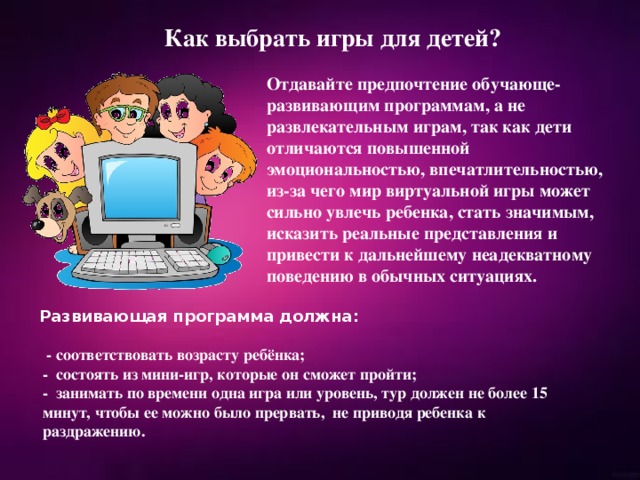 Как выбрать игры для детей?

Отдавайте предпочтение обучающе-развивающим программам, а не развлекательным играм, так как дети отличаются повышенной эмоциональностью, впечатлительностью, из-за чего мир виртуальной игры может сильно увлечь ребенка, стать значимым, исказить реальные представления и привести к дальнейшему неадекватному поведению в обычных ситуациях.

Развивающая программа должна:

- соответствовать возрасту ребёнка;
- состоять из мини-игр, которые он сможет пройти;
- занимать по времени одна игра или уровень, тур должен не более 15 минут, чтобы ее можно было прервать, не приводя ребенка к раздражению.